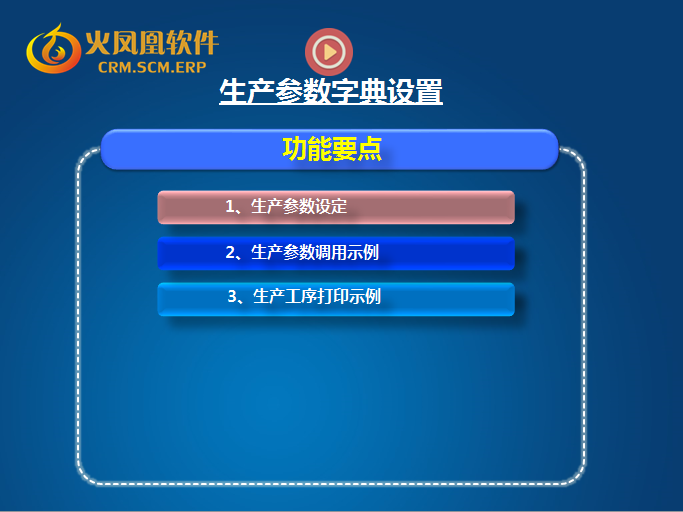 火凤凰软件
CRM.SCM.ERP

生产参数字典设置

功能要点

1、生产参数设定

2、生产参数调用示例

3、生产工序打印示例